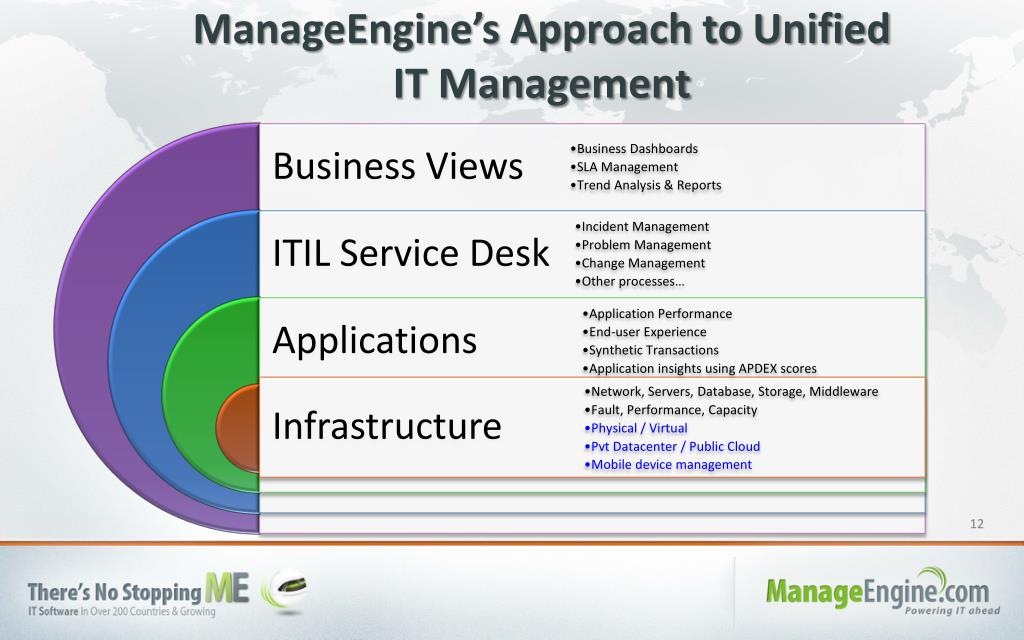 ManageEngine's Approach to Unified IT Management

Business Views

•Business Dashboards
•SLA Management
•Trend Analysis & Reports

ITIL Service Desk

•Incident Management
•Problem Management
•Change Management
•Other processes…

Applications

•Application Performance
•End-user Experience
•Synthetic Transactions
•Application insights using APDEX scores

Infrastructure

•Network, Servers, Database, Storage, Middleware
•Fault, Performance, Capacity
•Physical / Virtual
•Pvt Datacenter / Public Cloud
•Mobile device management

12

There's No Stopping ME
IT Software In Over 200 Countries & Growing

ManageEngine.com
Powering IT ahead